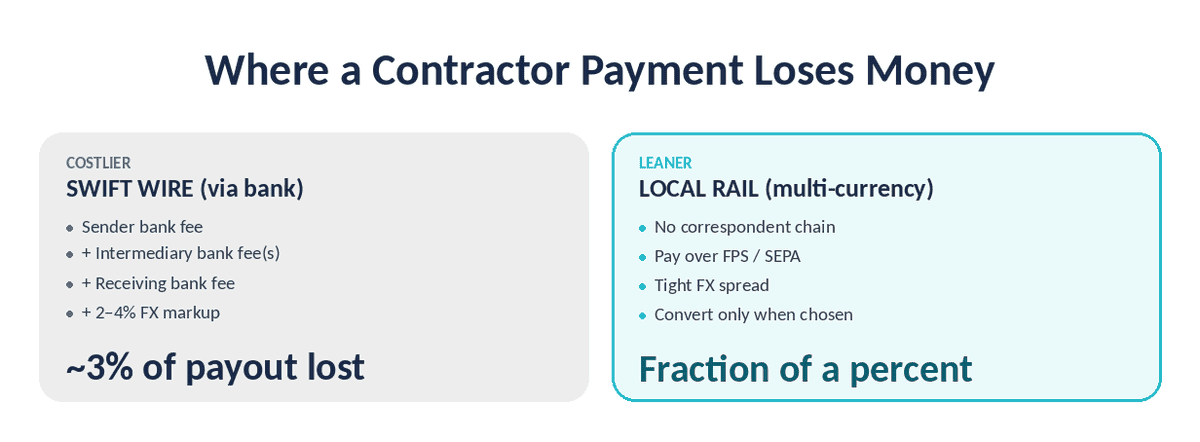 Where a Contractor Payment Loses Money

COSTLIER
SWIFT WIRE (via bank)

- Sender bank fee
- + Intermediary bank fee(s)
- + Receiving bank fee
- + 2–4% FX markup

~3% of payout lost

LEANER
LOCAL RAIL (multi-currency)

- No correspondent chain
- Pay over FPS / SEPA
- Tight FX spread
- Convert only when chosen

Fraction of a percent